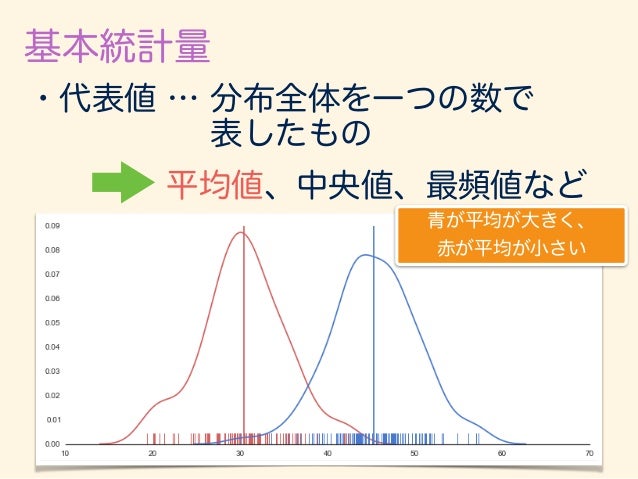 基本統計量

・代表値 … 分布全体を一つの数で表したもの

平均値、中央値、最頻値など

青が平均が大きく、赤が平均が小さい

0.09
0.08
0.07
0.06
0.05
0.04
0.03
0.02
0.01
0.00

10
20
30
40
50
60
70